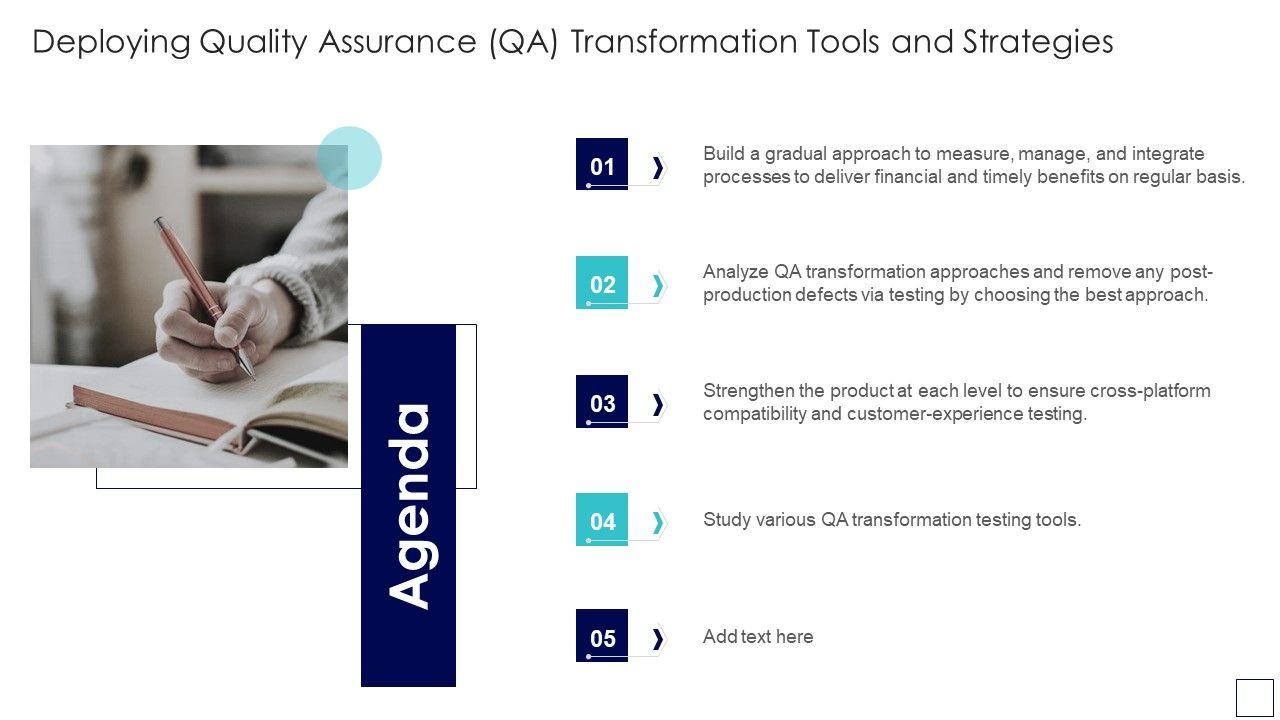 Deploying Quality Assurance (QA) Transformation Tools and Strategies

Agenda

01
Build a gradual approach to measure, manage, and integrate processes to deliver financial and timely benefits on regular basis.

02
Analyze QA transformation approaches and remove any post-production defects via testing by choosing the best approach.

03
Strengthen the product at each level to ensure cross-platform compatibility and customer-experience testing.

04
Study various QA transformation testing tools.

05
Add text here